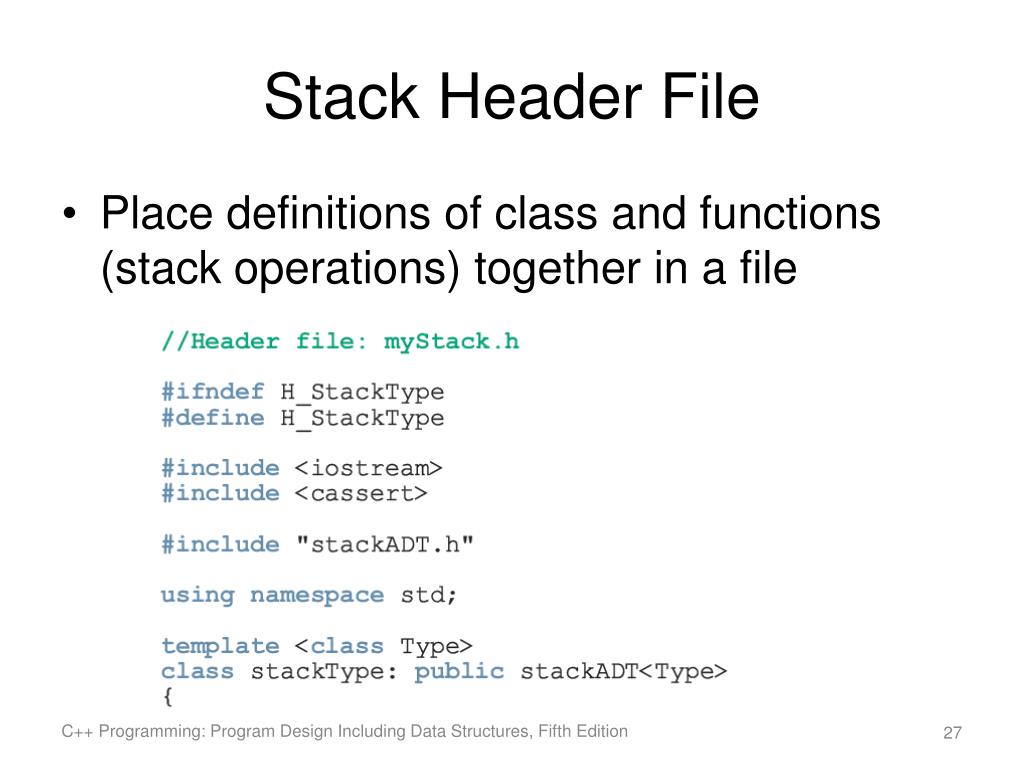 Stack Header File

• Place definitions of class and functions (stack operations) together in a file

//Header file: myStack.h

#ifndef H_StackType
#define H_StackType

#include <iostream>
#include <cassert>

#include "stackADT.h"

using namespace std;

template <class Type>
class stackType: public stackADT<Type>
{

C++ Programming: Program Design Including Data Structures, Fifth Edition

27